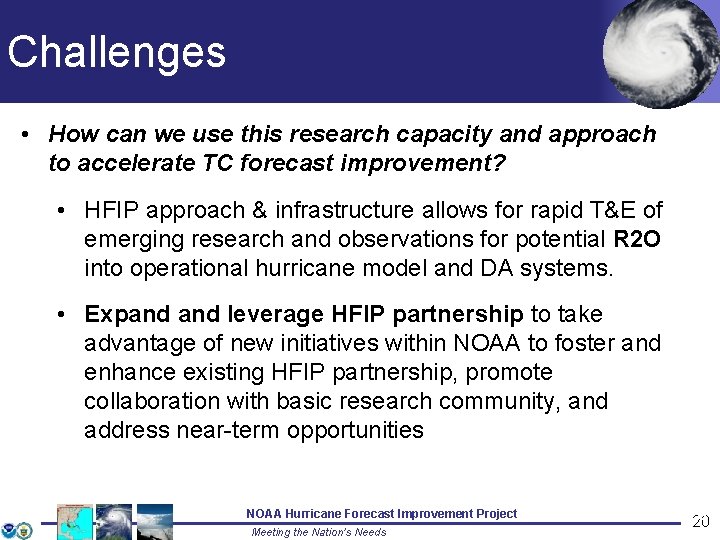 Challenges

• How can we use this research capacity and approach to accelerate TC forecast improvement?

• HFIP approach & infrastructure allows for rapid T&E of emerging research and observations for potential R2O into operational hurricane model and DA systems.

• Expand and leverage HFIP partnership to take advantage of new initiatives within NOAA to foster and enhance existing HFIP partnership, promote collaboration with basic research community, and address near-term opportunities

NOAA Hurricane Forecast Improvement Project
Meeting the Nation's Needs

20